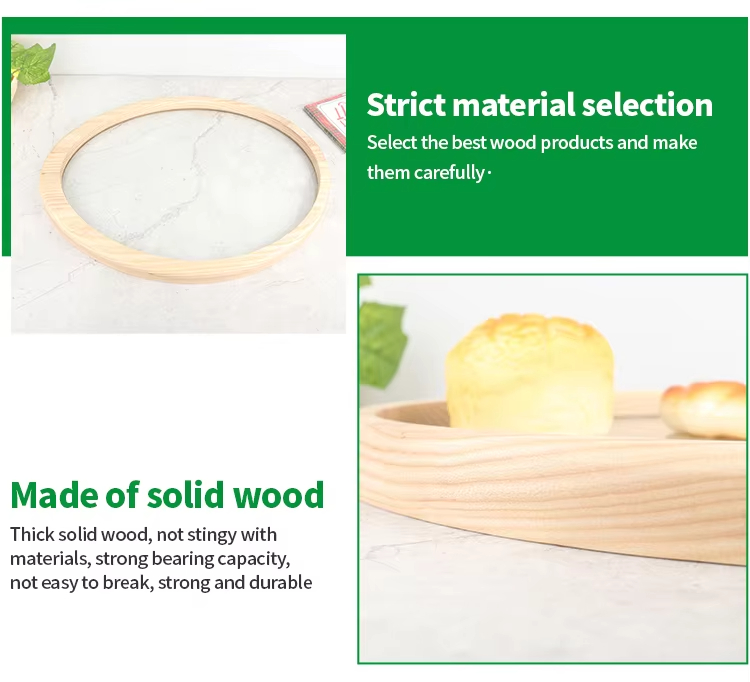 Strict material selection

Select the best wood products and make them carefully·

Made of solid wood

Thick solid wood, not stingy with materials, strong bearing capacity, not easy to break, strong and durable